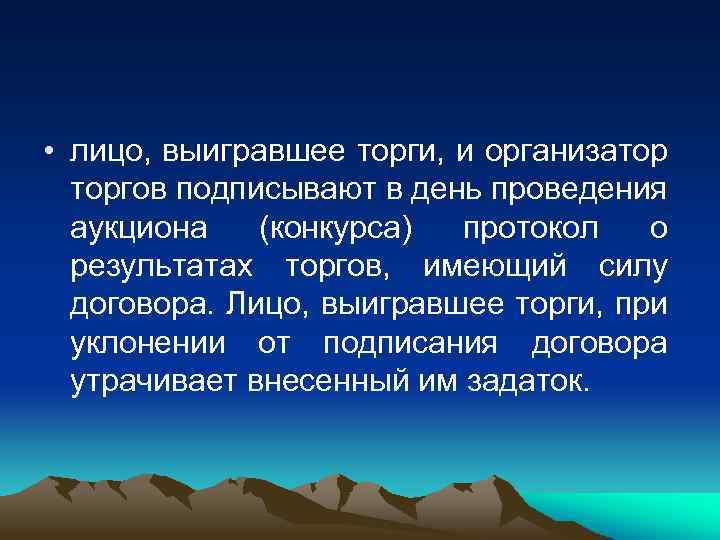 • лицо, выигравшее торги, и организатор торгов подписывают в день проведения аукциона (конкурса) протокол о результатах торгов, имеющий силу договора. Лицо, выигравшее торги, при уклонении от подписания договора утрачивает внесенный им задаток.